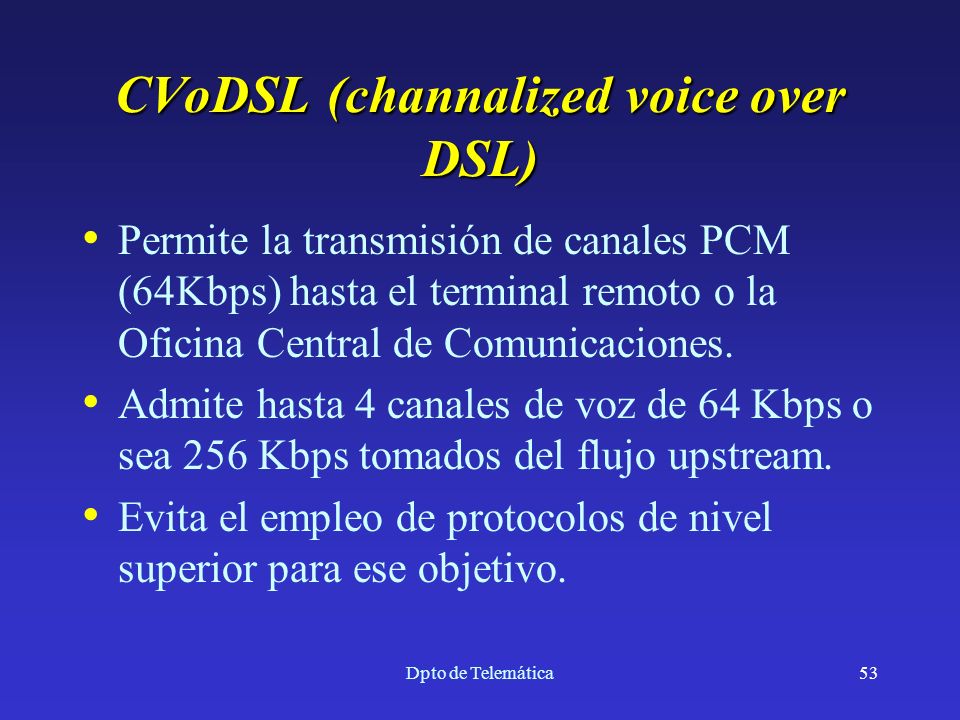 CVoDSL (channalized voice over DSL)

• Permite la transmisión de canales PCM (64Kbps) hasta el terminal remoto o la Oficina Central de Comunicaciones.

• Admite hasta 4 canales de voz de 64 Kbps o sea 256 Kbps tomados del flujo upstream.

• Evita el empleo de protocolos de nivel superior para ese objetivo.

Dpto de Telemática

53